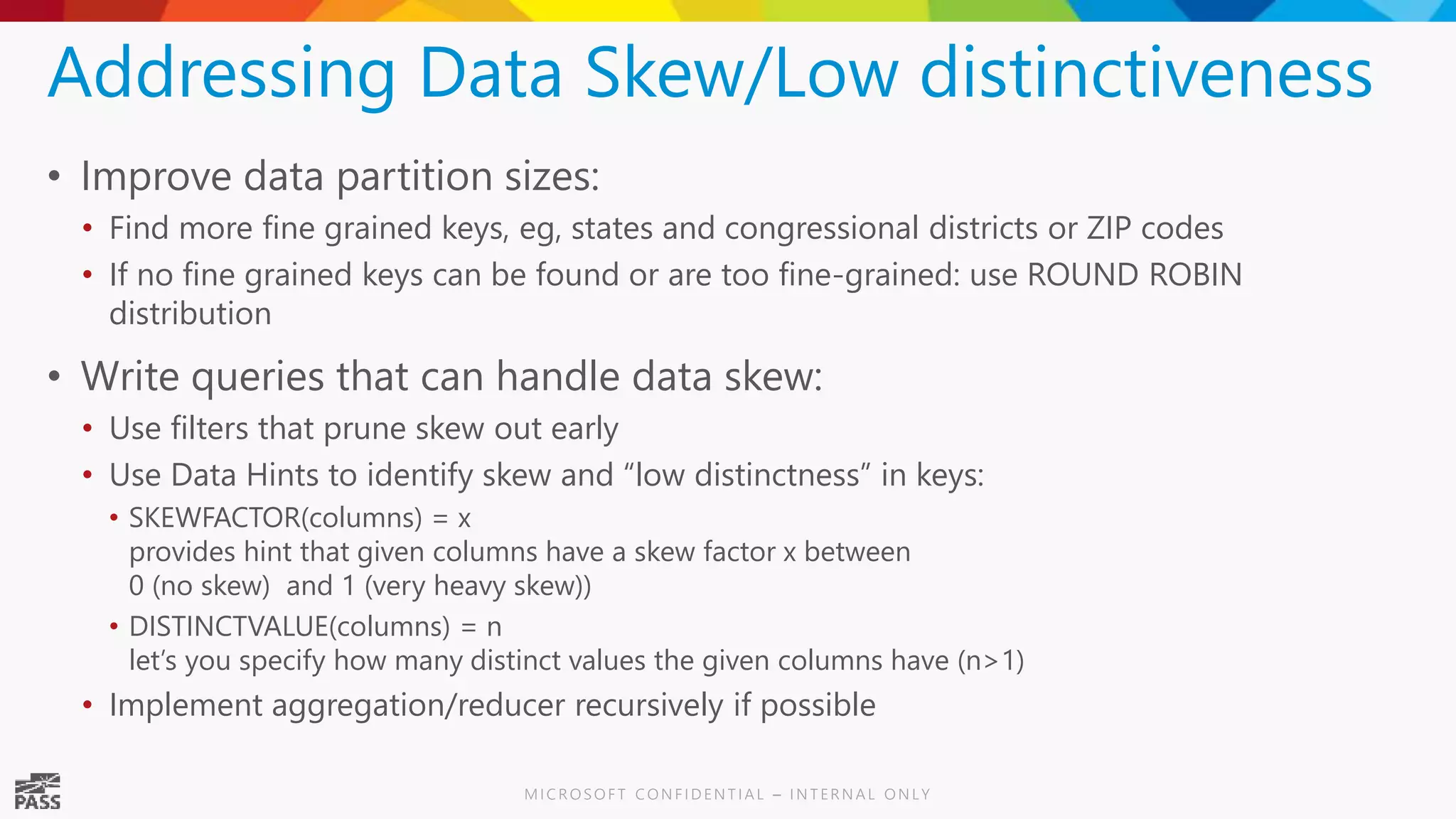 Addressing Data Skew/Low distinctiveness

• Improve data partition sizes:
  • Find more fine grained keys, eg, states and congressional districts or ZIP codes
  • If no fine grained keys can be found or are too fine-grained: use ROUND ROBIN distribution

• Write queries that can handle data skew:
  • Use filters that prune skew out early
  • Use Data Hints to identify skew and “low distinctness” in keys:
    • SKEWFACTOR(columns) = x
      provides hint that given columns have a skew factor x between
      0 (no skew)  and 1 (very heavy skew))
    • DISTINCTVALUE(columns) = n
      let’s you specify how many distinct values the given columns have (n>1)
  • Implement aggregation/reducer recursively if possible

PASS

MICROSOFT CONFIDENTIAL – INTERNAL ONLY